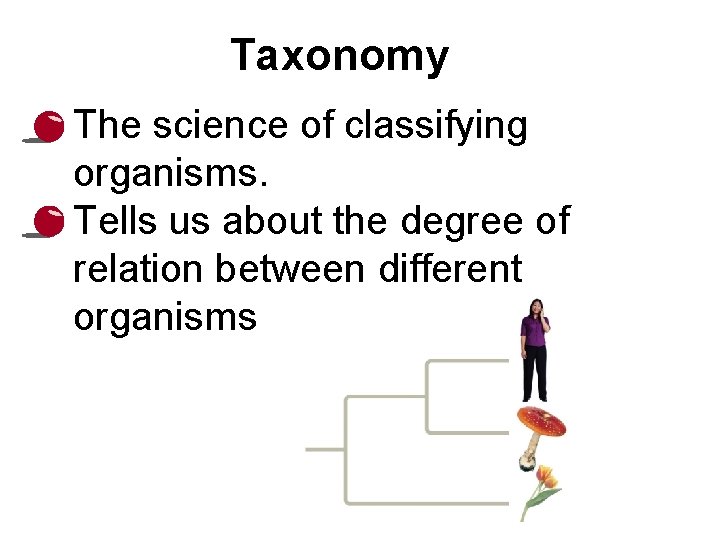 Taxonomy

The science of classifying organisms.

Tells us about the degree of relation between different organisms